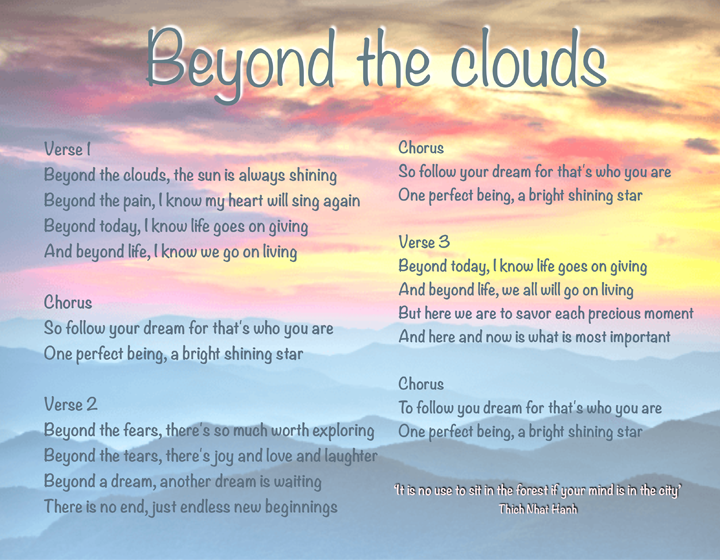 Beyond the clouds

Verse 1
Beyond the clouds, the sun is always shining
Beyond the pain, I know my heart will sing again
Beyond today, I know life goes on giving
And beyond life, I know we go on living

Chorus
So follow your dream for that's who you are
One perfect being, a bright shining star

Verse 2
Beyond the fears, there's so much worth exploring
Beyond the tears, there's joy and love and laughter
Beyond a dream, another dream is waiting
There is no end, just endless new beginnings

Chorus
So follow your dream for that's who you are
One perfect being, a bright shining star

Verse 3
Beyond today, I know life goes on giving
And beyond life, we all will go on living
But here we are to savor each precious moment
And here and now is what is most important

Chorus
To follow you dream for that's who you are
One perfect being, a bright shining star

'It is no use to sit in the forest if your mind is in the city'
Thich Nhat Hanh